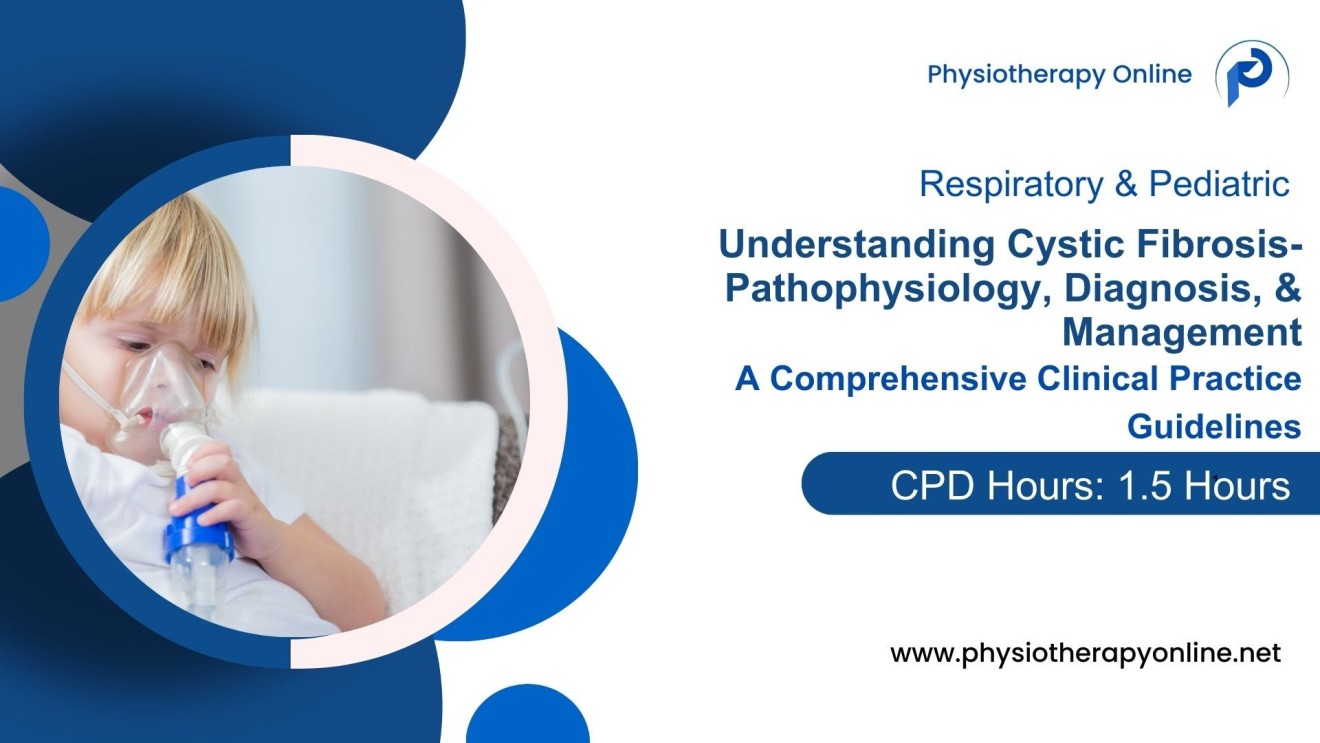 Physiotherapy Online

Respiratory & Pediatric

Understanding Cystic Fibrosis-Pathophysiology, Diagnosis, & Management

A Comprehensive Clinical Practice Guidelines

CPD Hours: 1.5 Hours

www.physiotherapyonline.net